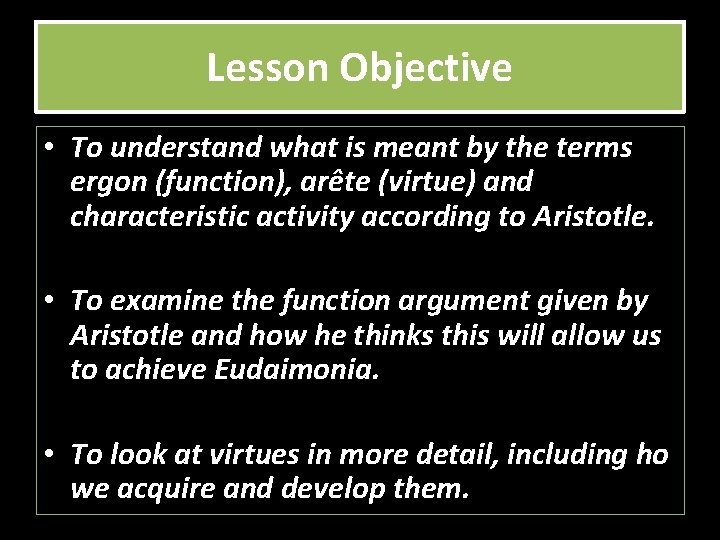 Lesson Objective

• To understand what is meant by the terms ergon (function), arête (virtue) and characteristic activity according to Aristotle.

• To examine the function argument given by Aristotle and how he thinks this will allow us to achieve Eudaimonia.

• To look at virtues in more detail, including ho we acquire and develop them.